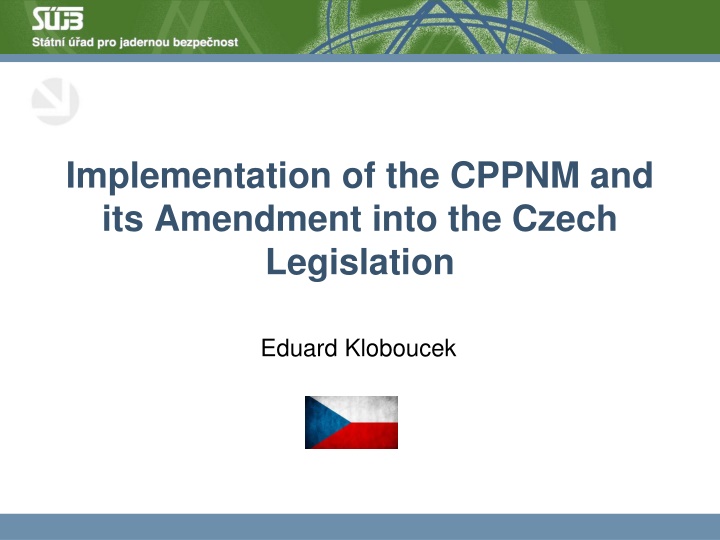 SÚJB
Státní úřad pro jadernou bezpečnost

Implementation of the CPPNM and its Amendment into the Czech Legislation

Eduard Kloboucek